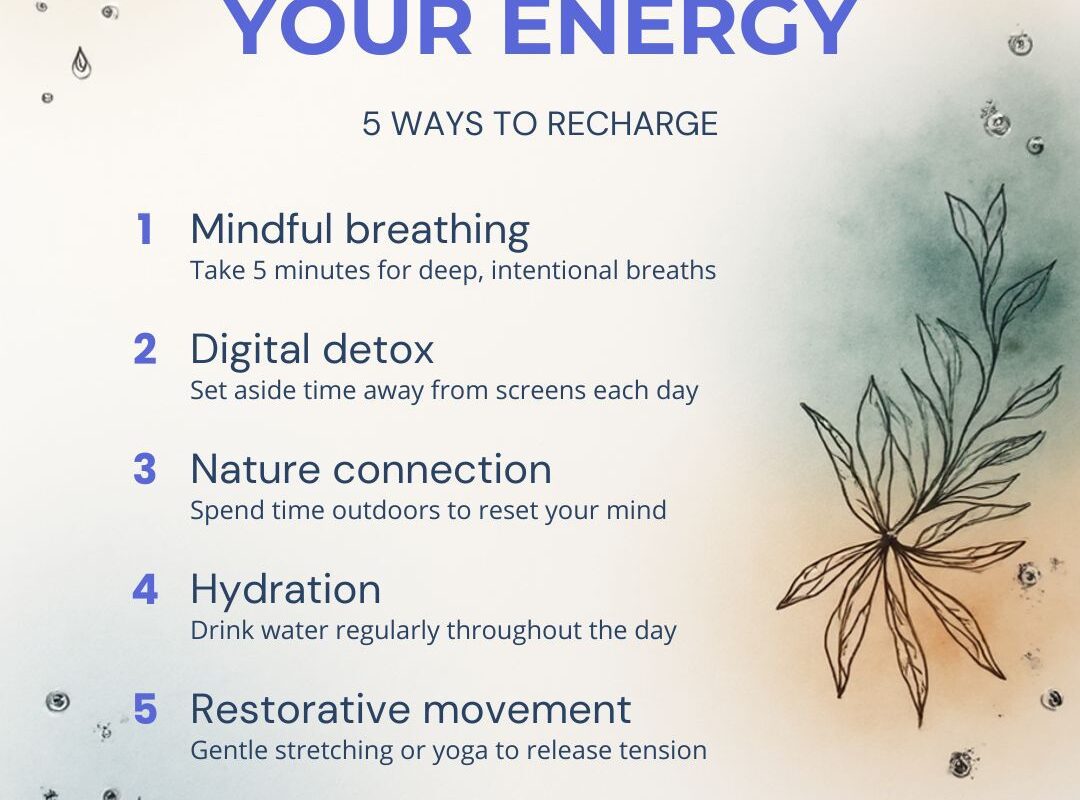 YOUR ENERGY

5 WAYS TO RECHARGE

1 Mindful breathing
Take 5 minutes for deep, intentional breaths

2 Digital detox
Set aside time away from screens each day

3 Nature connection
Spend time outdoors to reset your mind

4 Hydration
Drink water regularly throughout the day

5 Restorative movement
Gentle stretching or yoga to release tension